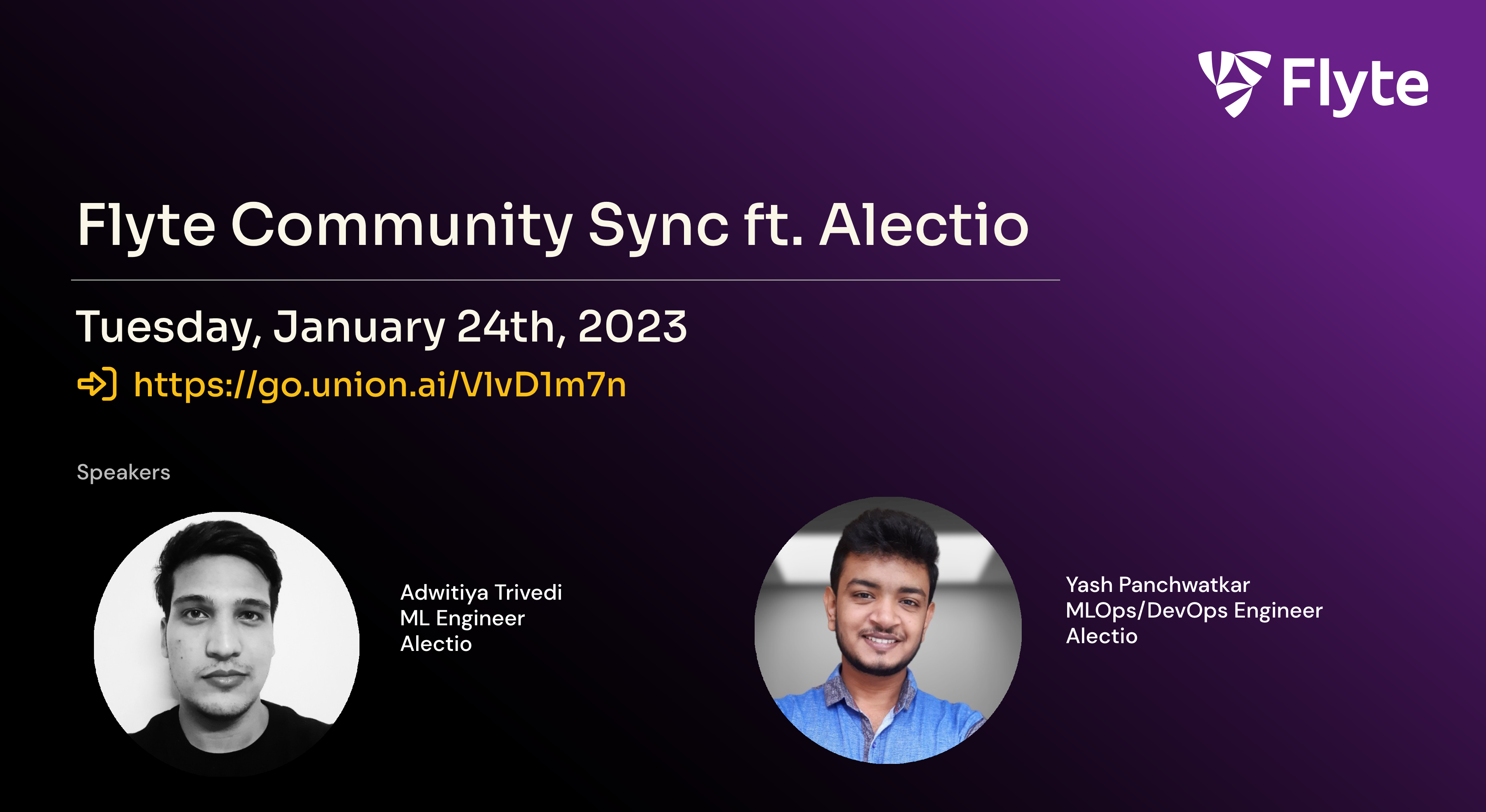 Flyte

Flyte Community Sync ft. Alectio

Tuesday, January 24th, 2023

https://go.union.ai/V1vD1m7n

Speakers

Adwitiya Trivedi
ML Engineer
Alectio

Yash Panchwatkar
MLOps/DevOps Engineer
Alectio